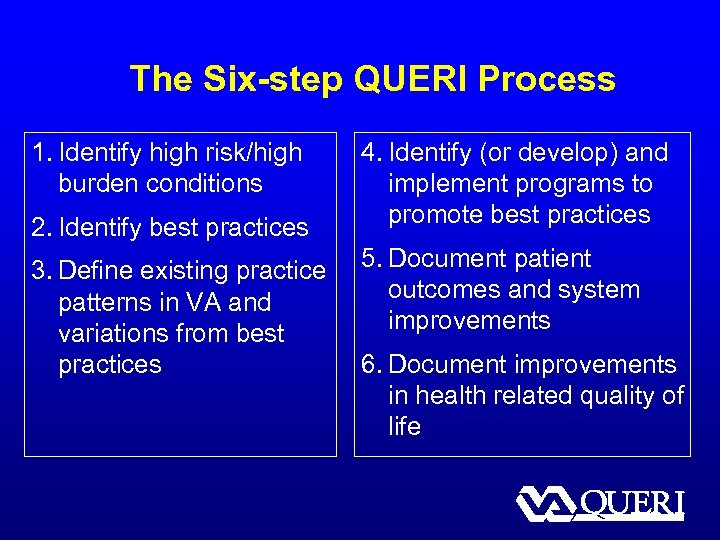 The Six-step QUERI Process

1. Identify high risk/high burden conditions

2. Identify best practices

3. Define existing practice patterns in VA and variations from best practices

4. Identify (or develop) and implement programs to promote best practices

5. Document patient outcomes and system improvements

6. Document improvements in health related quality of life

VA QUERI